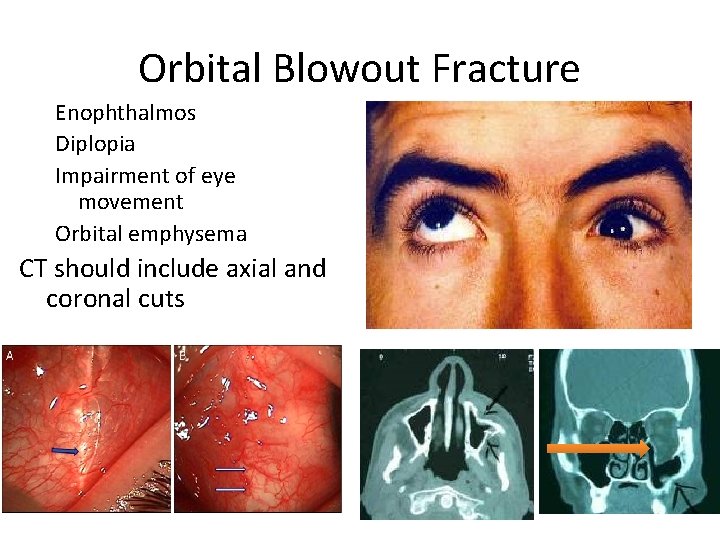 Orbital Blowout Fracture

Enophthalmos

Diplopia

Impairment of eye movement

Orbital emphysema

CT should include axial and coronal cuts

A

B